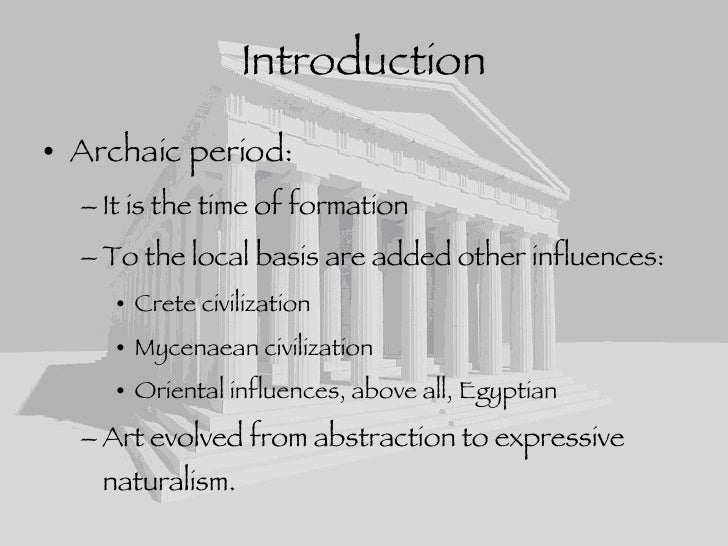 Introduction

• Archaic period:
– It is the time of formation
– To the local basis are added other influences:
• Crete civilization
• Mycenaean civilization
• Oriental influences, above all, Egyptian
– Art evolved from abstraction to expressive naturalism.